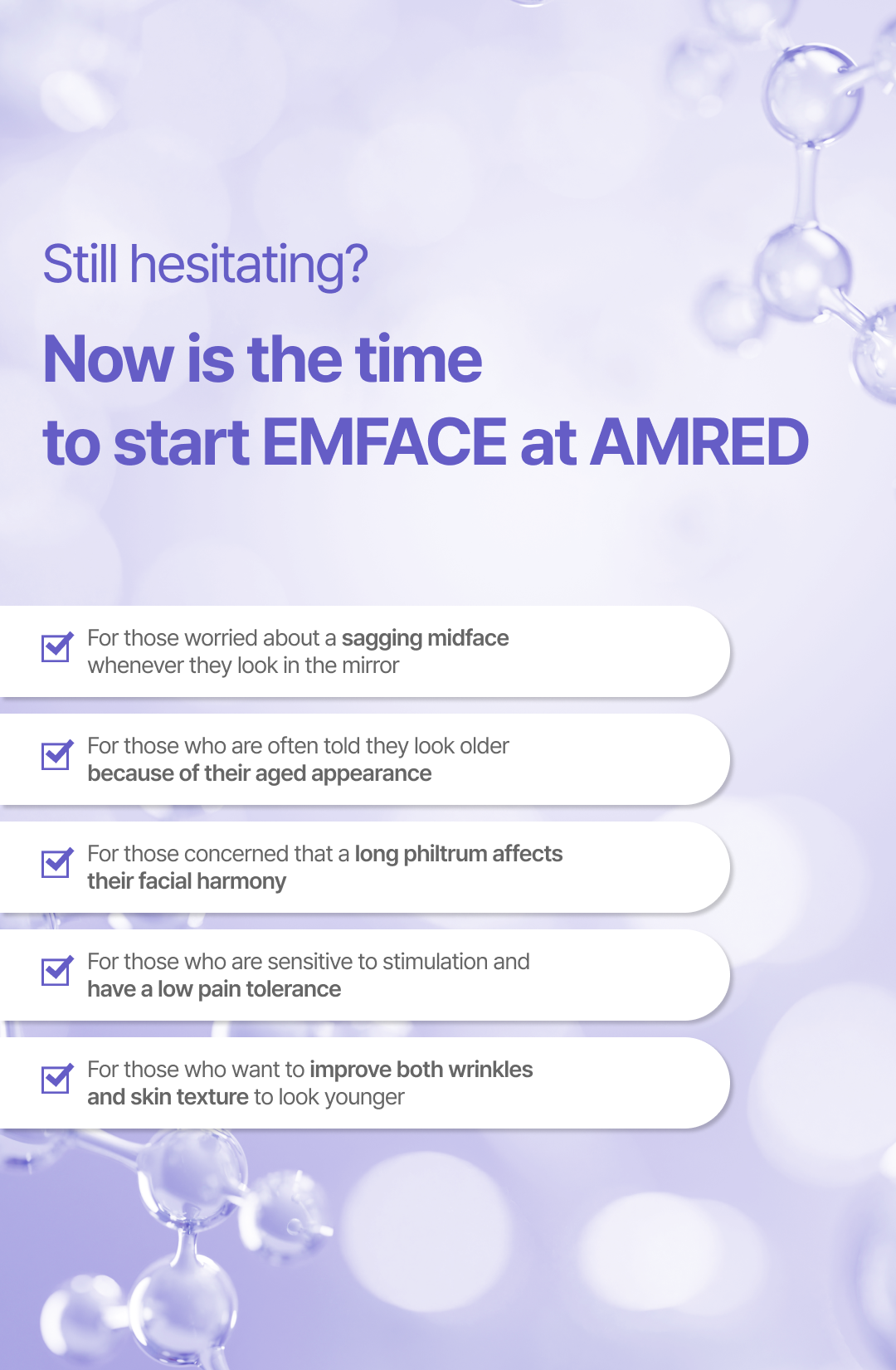 Still hesitating?

Now is the time
to start EMFACE at AMRED

For those worried about a sagging midface whenever they look in the mirror

For those who are often told they look older because of their aged appearance

For those concerned that a long philtrum affects their facial harmony

For those who are sensitive to stimulation and have a low pain tolerance

For those who want to improve both wrinkles and skin texture to look younger